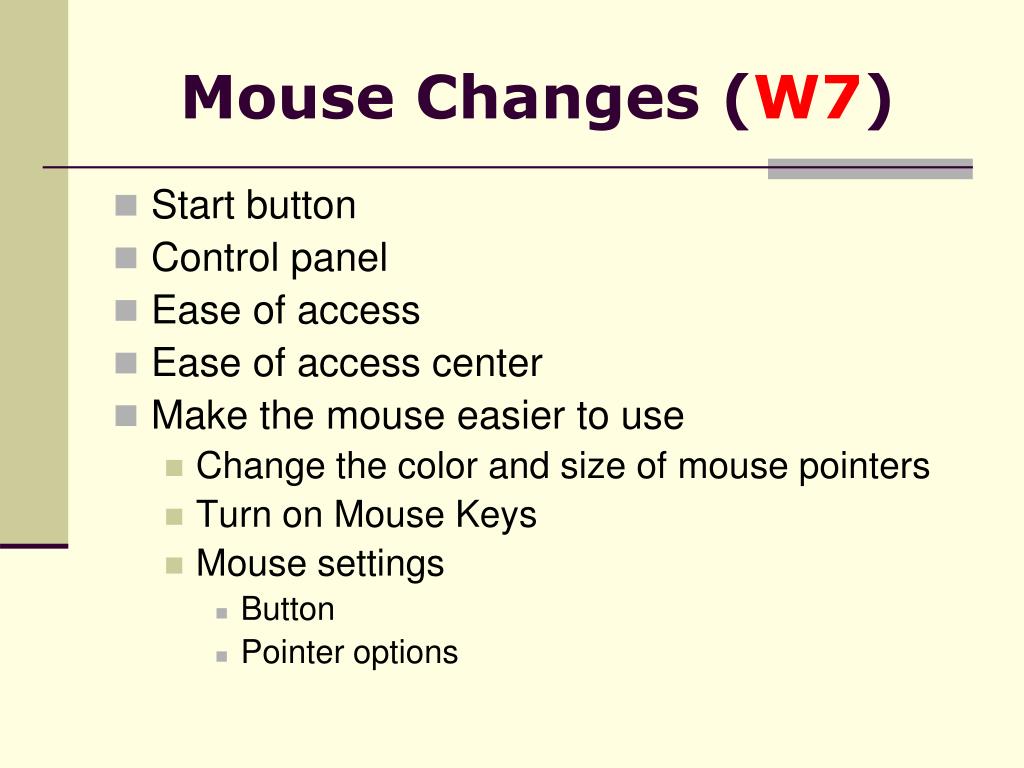 Mouse Changes (W7)

Start button
Control panel
Ease of access
Ease of access center
Make the mouse easier to use
Change the color and size of mouse pointers
Turn on Mouse Keys
Mouse settings
Button
Pointer options